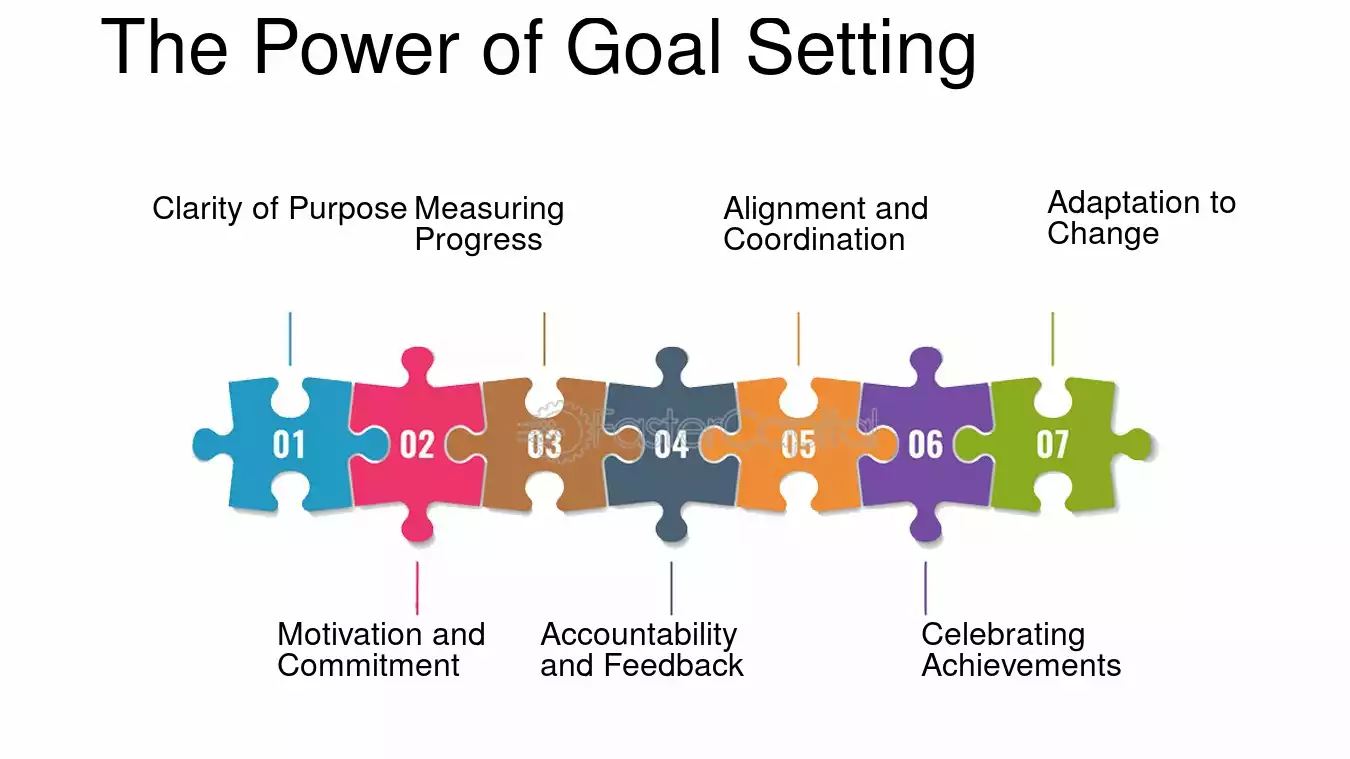 The Power of Goal Setting

Clarity of Purpose

Measuring Progress

Alignment and Coordination

Adaptation to Change

01

02

03

04

05

06

07

FasterCapital

Motivation and Commitment

Accountability and Feedback

Celebrating Achievements